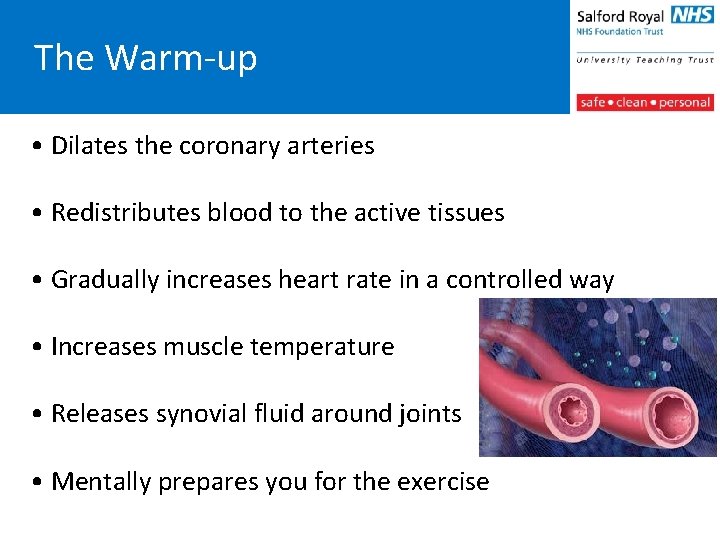 The Warm-up

Salford Royal NHS
NHS Foundation Trust

University Teaching Trust

safe • clean • personal

• Dilates the coronary arteries

• Redistributes blood to the active tissues

• Gradually increases heart rate in a controlled way

• Increases muscle temperature

• Releases synovial fluid around joints

• Mentally prepares you for the exercise